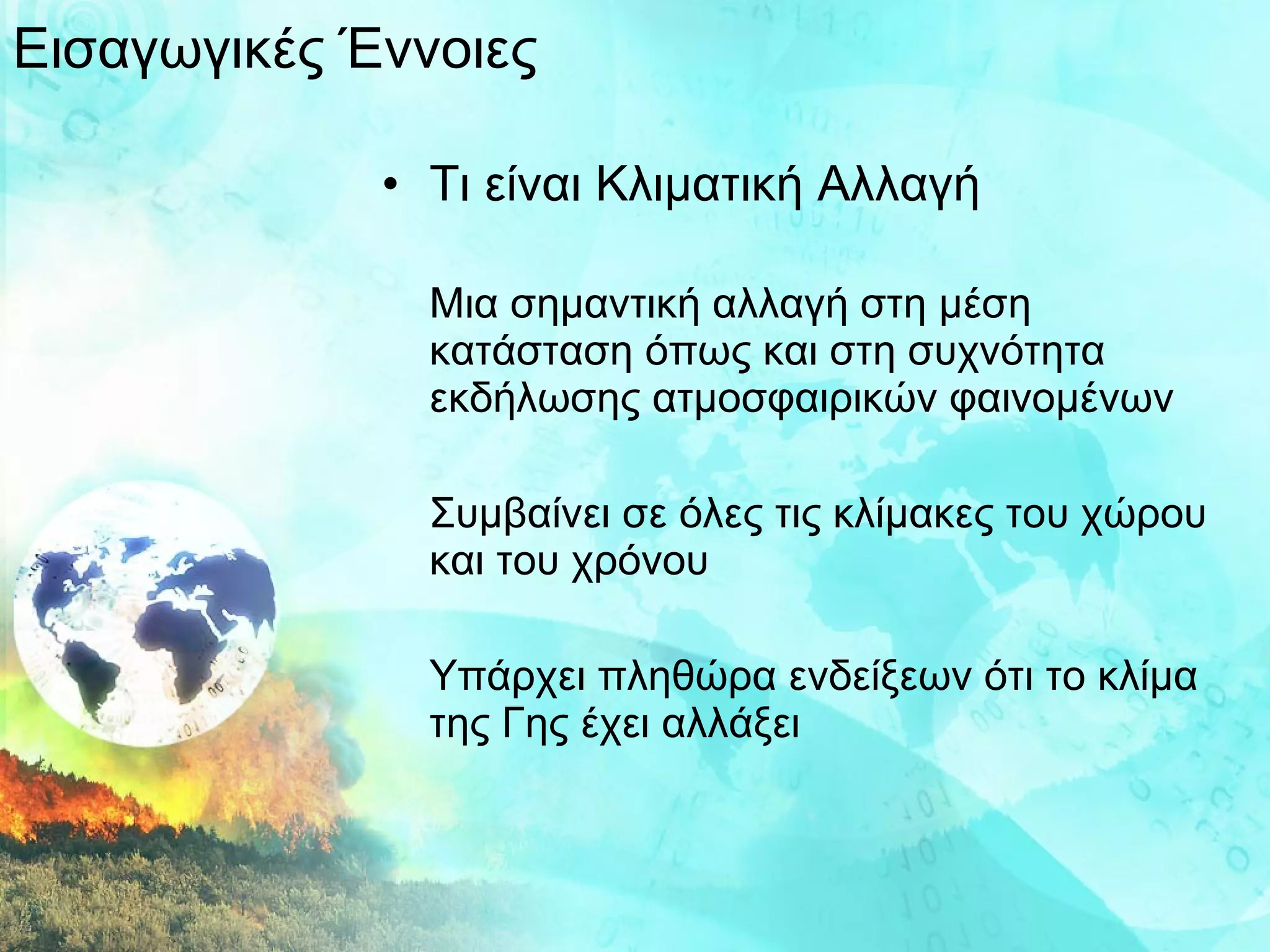 Εισαγωγικές Έννοιες

• Τι είναι Κλιματική Αλλαγή

Μια σημαντική αλλαγή στη μέση κατάσταση όπως και στη συχνότητα εκδήλωσης ατμοσφαιρικών φαινομένων

Συμβαίνει σε όλες τις κλίμακες του χώρου και του χρόνου

Υπάρχει πληθώρα ενδείξεων ότι το κλίμα της Γης έχει αλλάξει